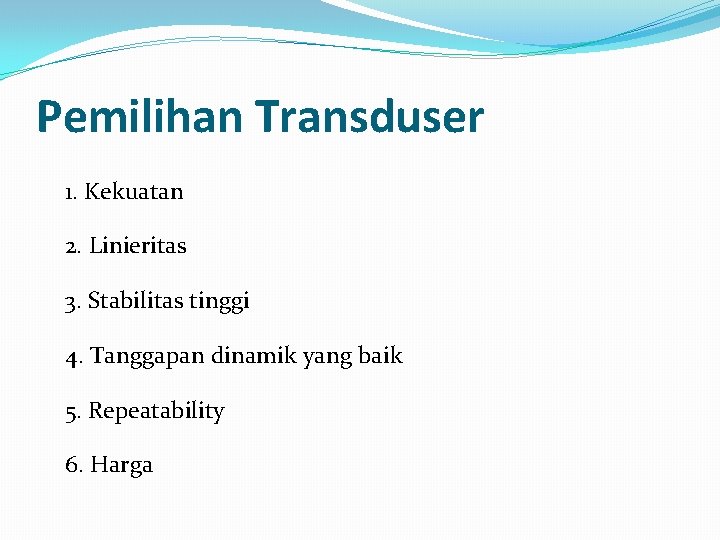 Pemilihan Transduser

1. Kekuatan

2. Linieritas

3. Stabilitas tinggi

4. Tanggapan dinamik yang baik

5. Repeatability

6. Harga